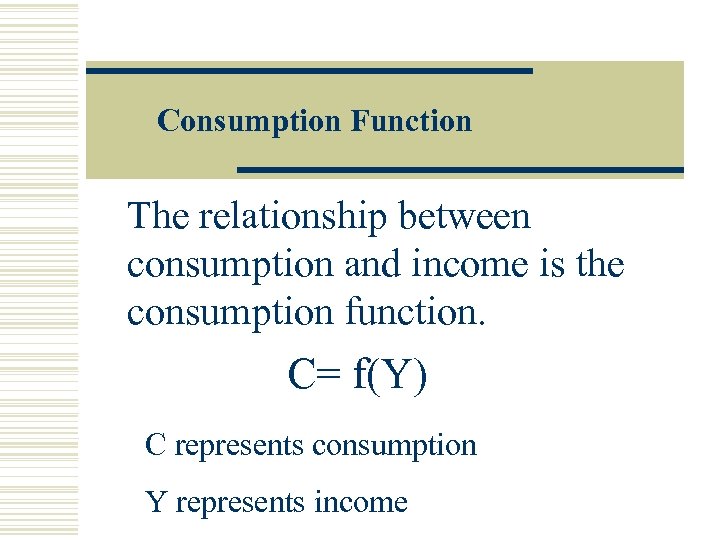 Consumption Function

The relationship between consumption and income is the consumption function.

$C= f(Y)$

C represents consumption

Y represents income